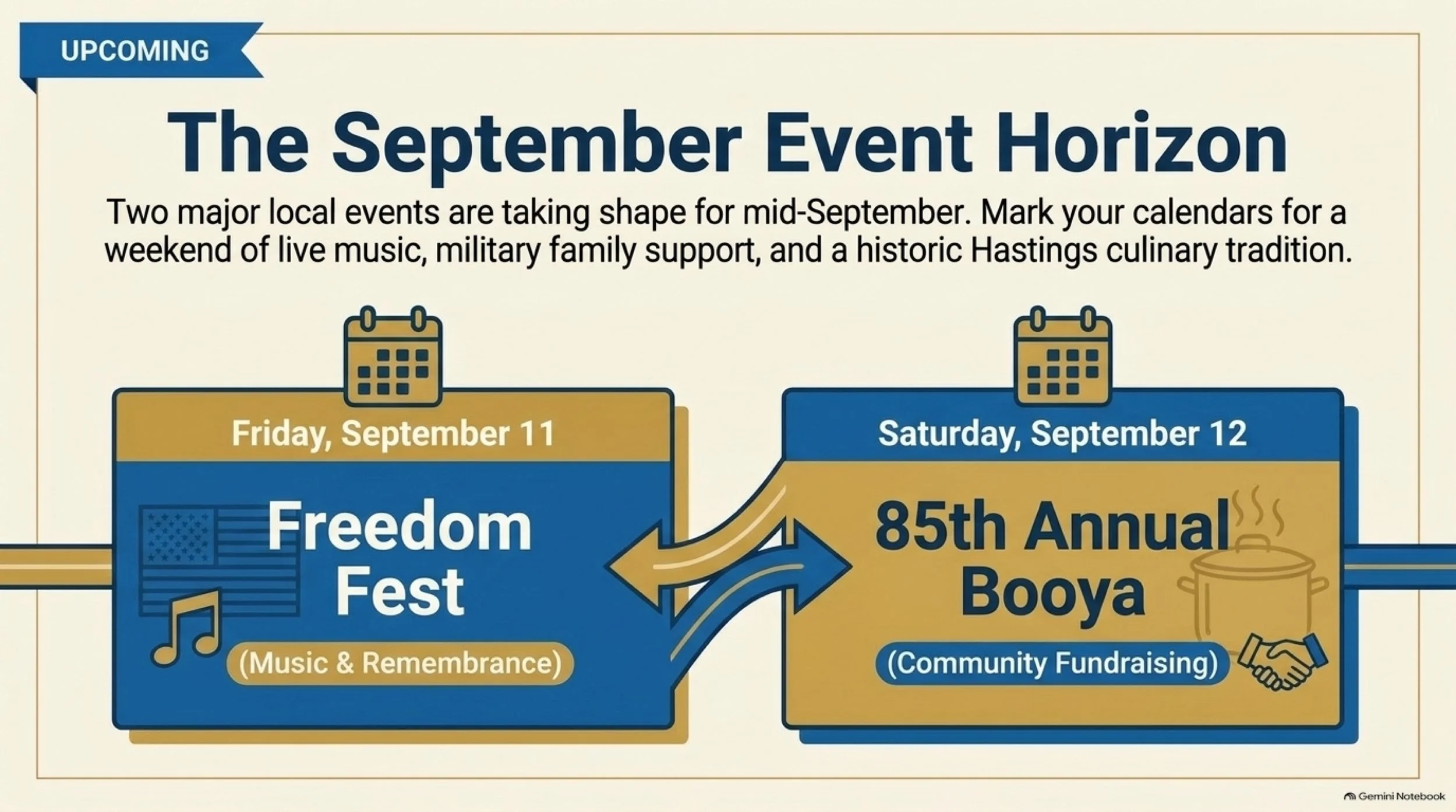 UPCOMING

The September Event Horizon

Two major local events are taking shape for mid-September. Mark your calendars for a weekend of live music, military family support, and a historic Hastings culinary tradition.

Friday, September 11

Freedom Fest

(Music & Remembrance)

Saturday, September 12

85th Annual Booya

(Community Fundraising)

Gemini Notebook